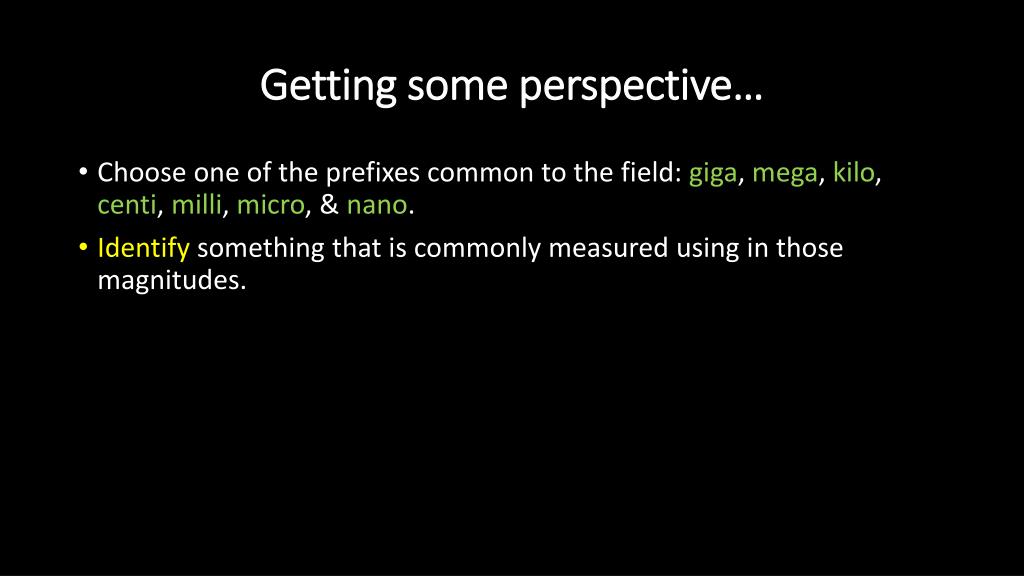 Getting some perspective…

• Choose one of the prefixes common to the field: giga, mega, kilo, centi, milli, micro, & nano.
• Identify something that is commonly measured using in those magnitudes.